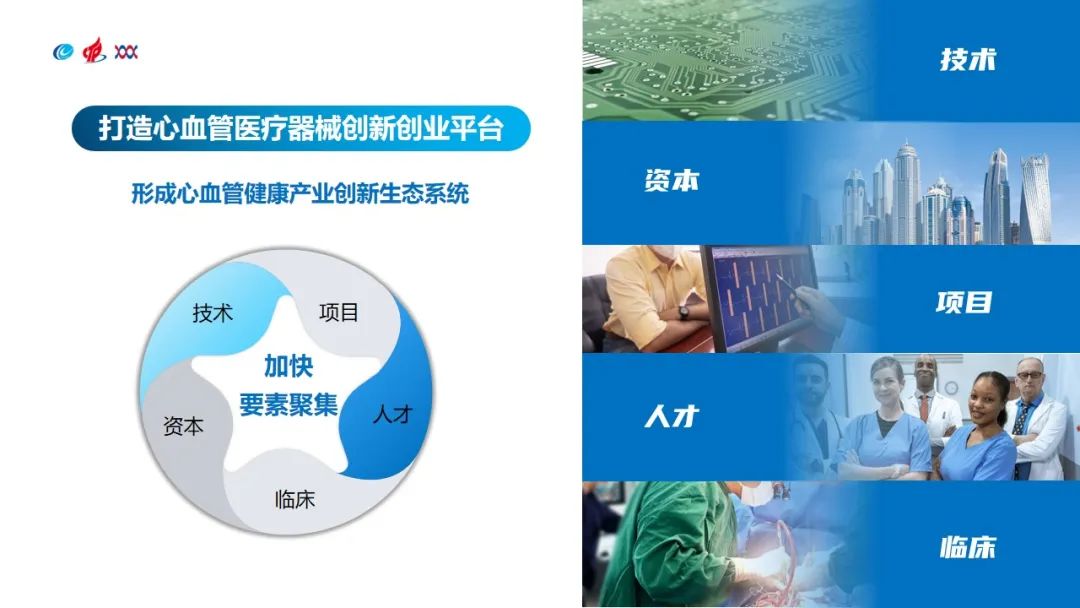 打造心血管医疗器械创新创业平台

形成心血管健康产业创新生态系统

技术
项目
加快
要素聚集
人才
资本
临床

技术

资本

项目

人才

临床